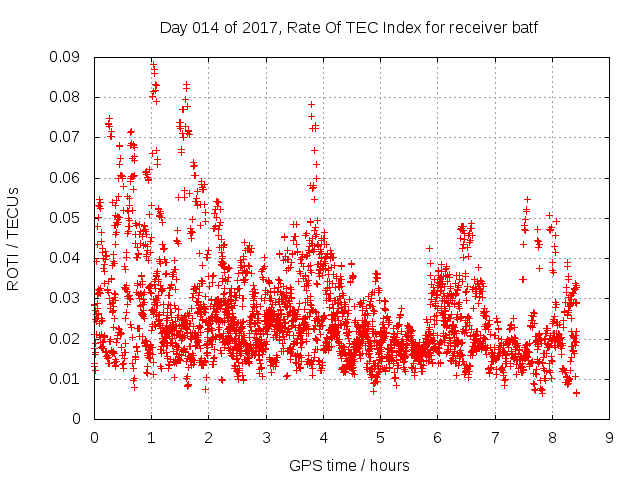 Day 014 of 2017, Rate Of TEC Index for receiver batf

ROTI / TECUs

0.09
0.08
0.07
0.06
0.05
0.04
0.03
0.02
0.01
0

0 1 2 3 4 5 6 7 8 9

GPS time / hours